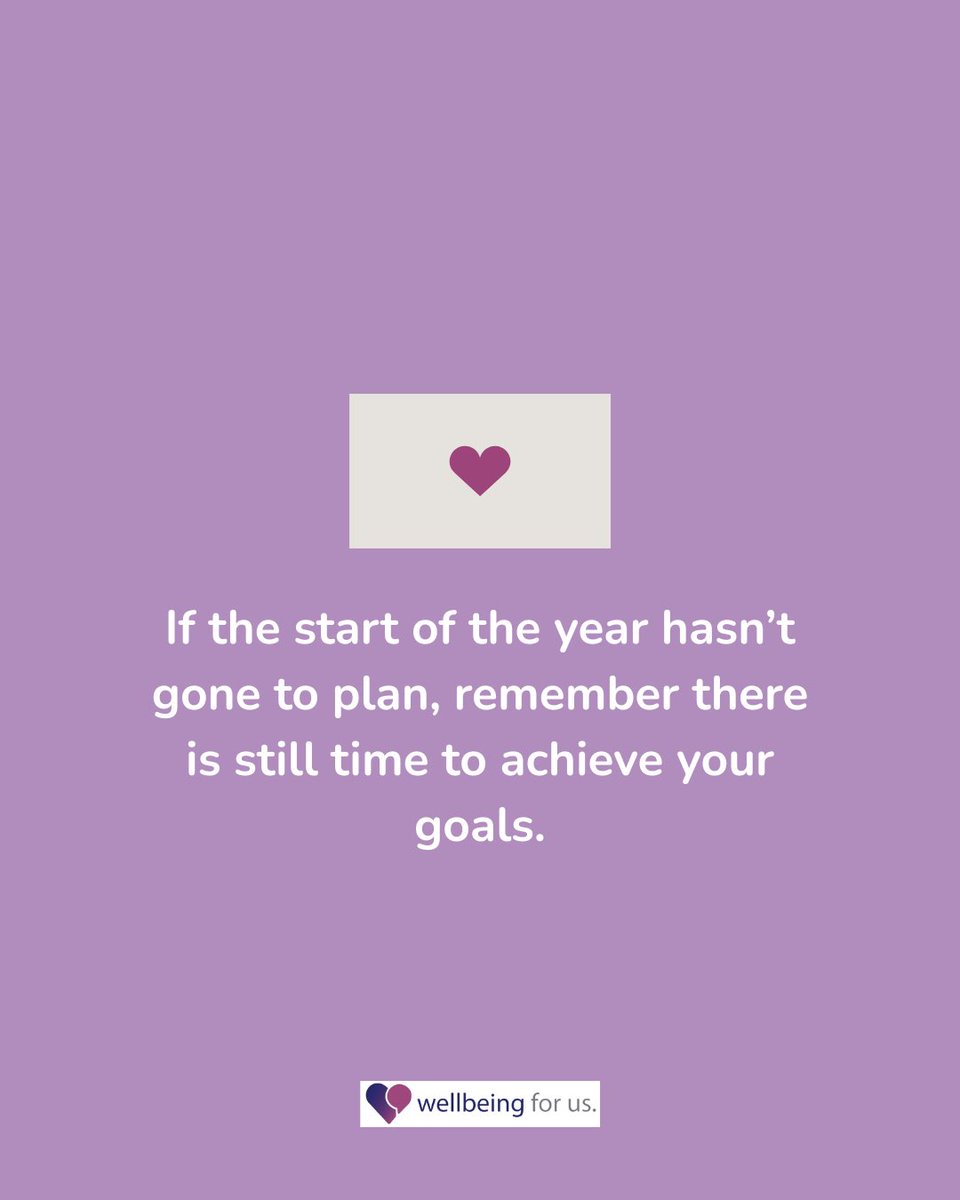 If the start of the year hasn’t gone to plan, remember there is still time to achieve your goals.

wellbeing for us.